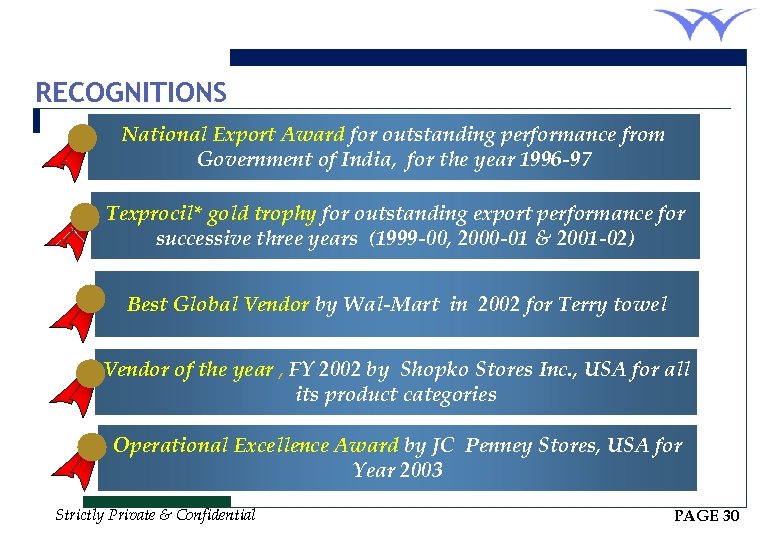 RECOGNITIONS

National Export Award for outstanding performance from Government of India, for the year 1996-97

Texprocil* gold trophy for outstanding export performance for successive three years (1999-00, 2000-01 & 2001-02)

Best Global Vendor by Wal-Mart in 2002 for Terry towel

Vendor of the year , FY 2002 by Shopko Stores Inc., USA for all its product categories

Operational Excellence Award by JC Penney Stores, USA for Year 2003

Strictly Private & Confidential

PAGE 30